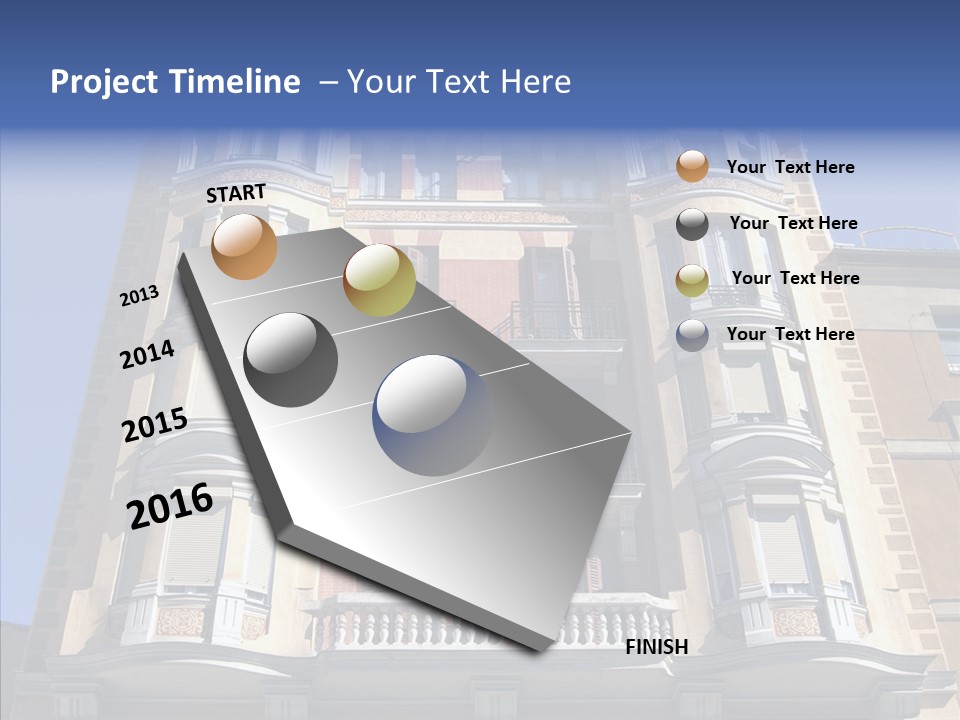 Project Timeline – Your Text Here

START

2013

2014

2015

2016

FINISH

Your Text Here

Your Text Here

Your Text Here

Your Text Here